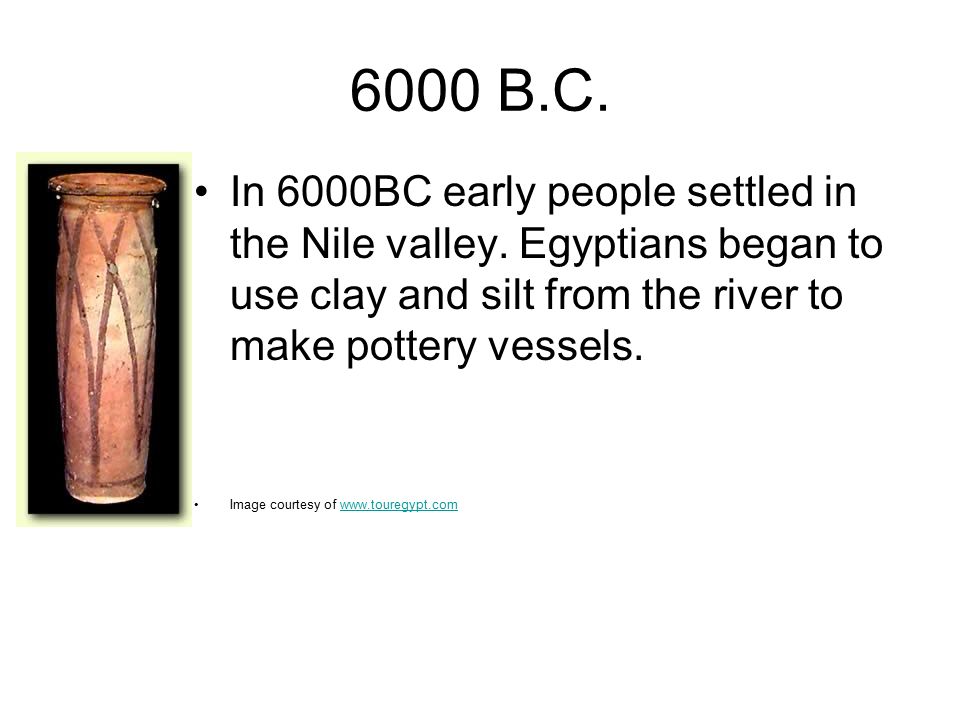 6000 B.C.

• In 6000BC early people settled in the Nile valley. Egyptians began to use clay and silt from the river to make pottery vessels.

• Image courtesy of www.touregypt.com